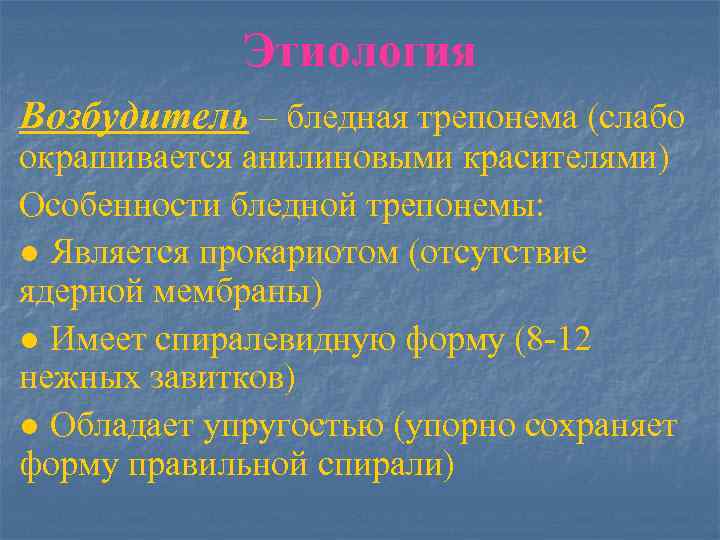 Этиология

Возбудитель – бледная трепонема (слабо окрашивается анилиновыми красителями)

Особенности бледной трепонемы:

● Является прокариотом (отсутствие ядерной мембраны)

● Имеет спиралевидную форму (8-12 нежных завитков)

● Обладает упругостью (упорно сохраняет форму правильной спирали)